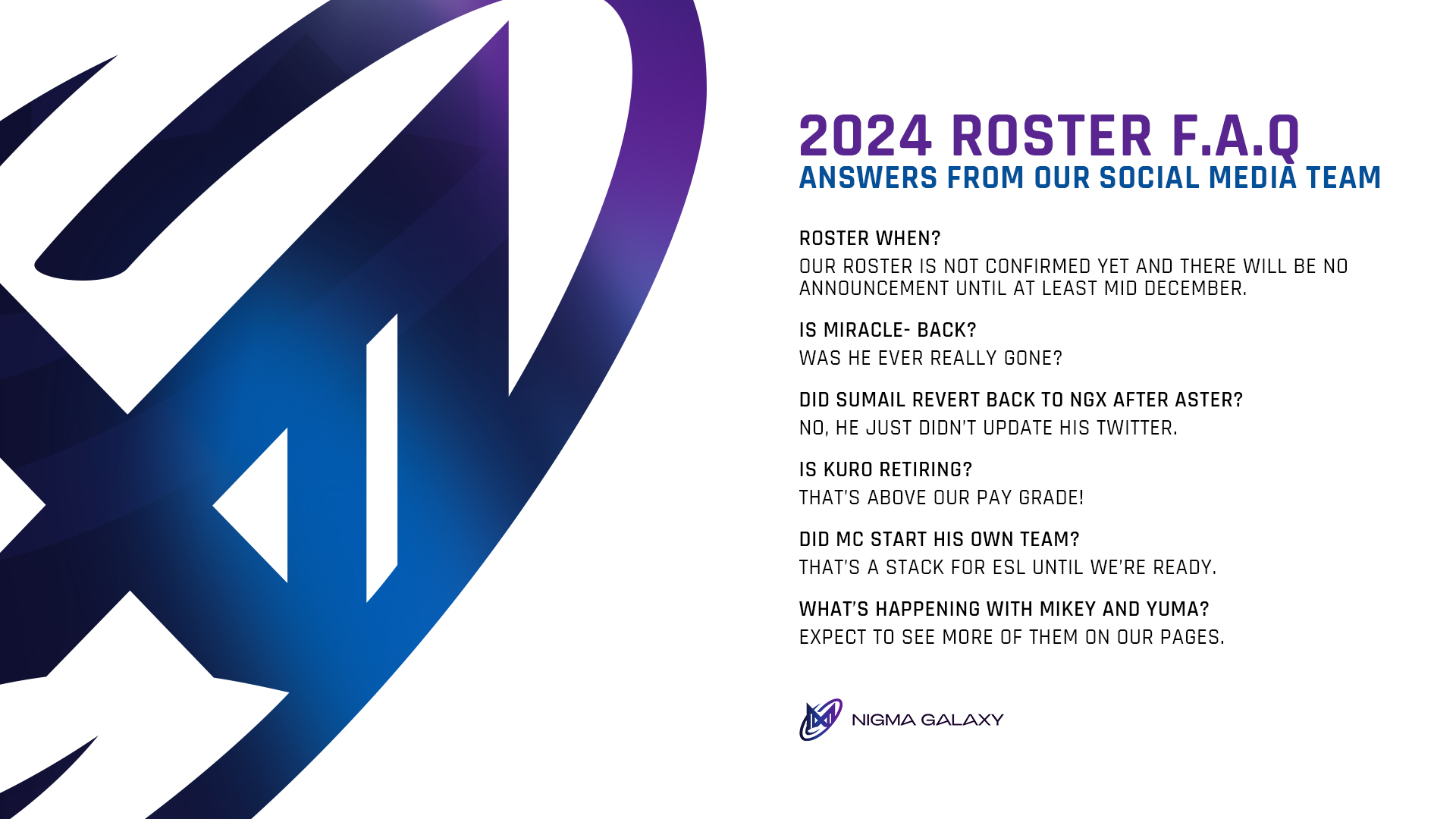 2024 ROSTER F.A.Q
ANSWERS FROM OUR SOCIAL MEDIA TEAM

ROSTER WHEN?
OUR ROSTER IS NOT CONFIRMED YET AND THERE WILL BE NO ANNOUNCEMENT UNTIL AT LEAST MID DECEMBER.

IS MIRACLE- BACK?
WAS HE EVER REALLY GONE?

DID SUMAIL REVERT BACK TO NGX AFTER ASTER?
NO, HE JUST DIDN'T UPDATE HIS TWITTER.

IS KURO RETIRING?
THAT'S ABOVE OUR PAY GRADE!

DID MC START HIS OWN TEAM?
THAT'S A STACK FOR ESL UNTIL WE'RE READY.

WHAT'S HAPPENING WITH MIKEY AND YUMA?
EXPECT TO SEE MORE OF THEM ON OUR PAGES.

NIGMA GALAXY